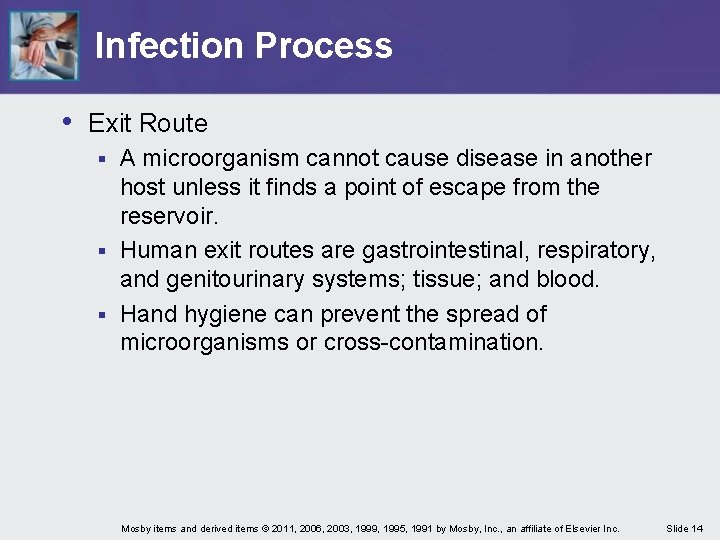 Infection Process

• Exit Route
 ▪ A microorganism cannot cause disease in another host unless it finds a point of escape from the reservoir.
 ▪ Human exit routes are gastrointestinal, respiratory, and genitourinary systems; tissue; and blood.
 ▪ Hand hygiene can prevent the spread of microorganisms or cross-contamination.

Mosby items and derived items © 2011, 2006, 2003, 1999, 1995, 1991 by Mosby, Inc., an affiliate of Elsevier Inc.

Slide 14